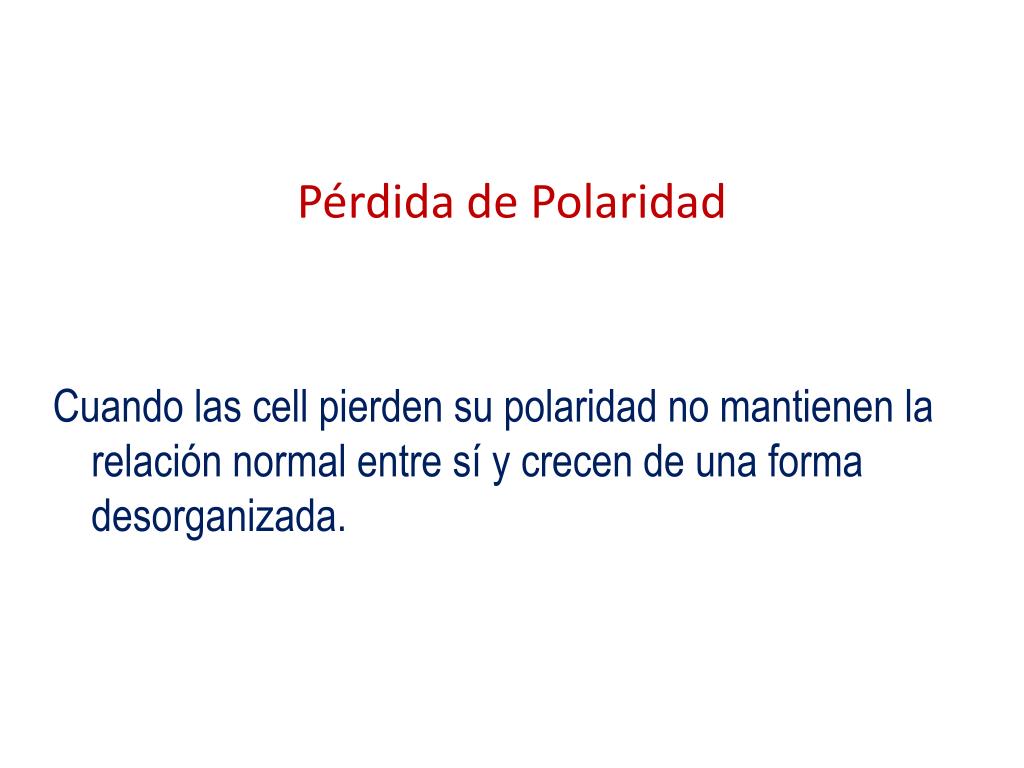 Pérdida de Polaridad

Cuando las cell pierden su polaridad no mantienen la relación normal entre sí y crecen de una forma desorganizada.